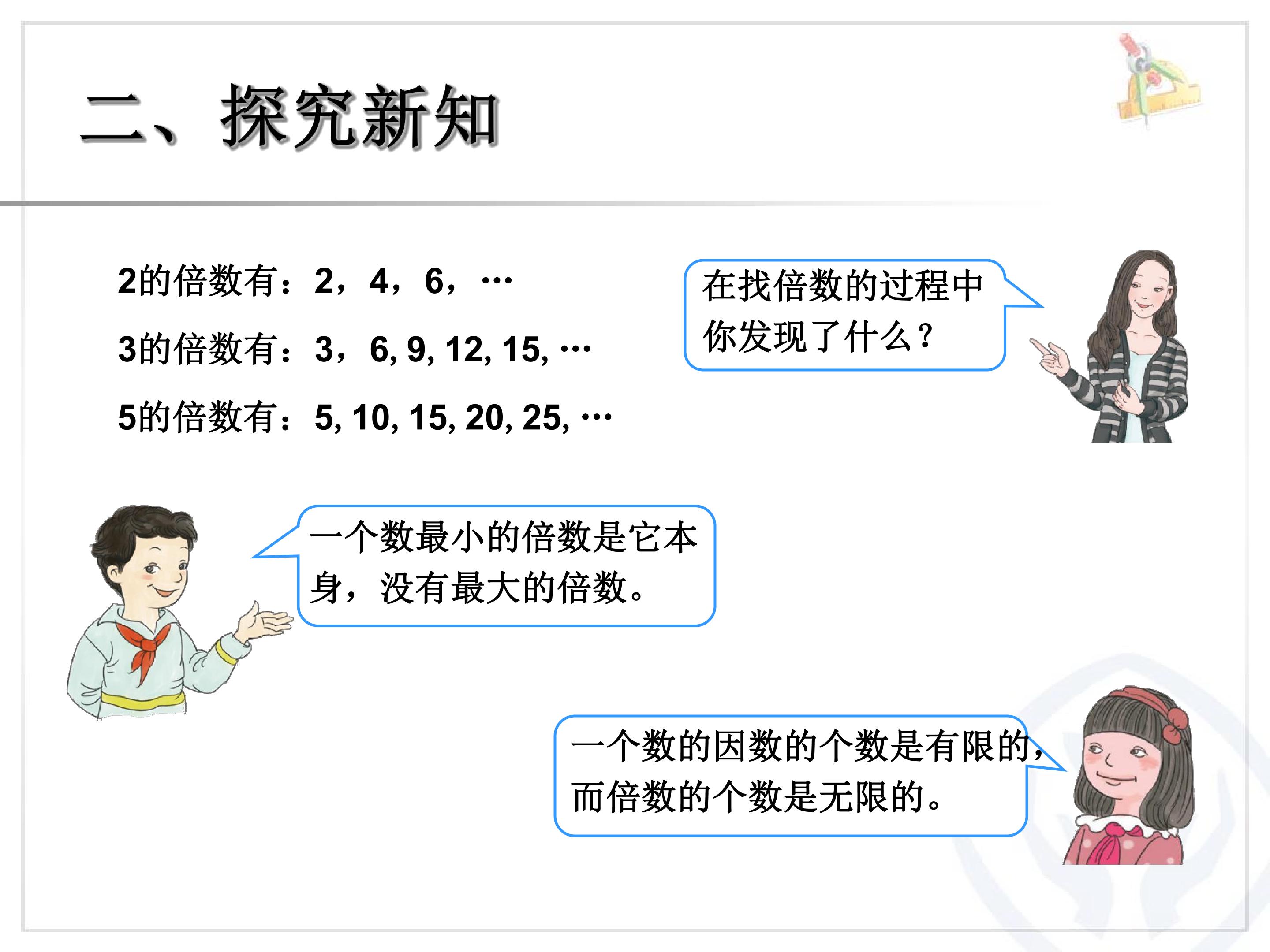 二、探究新知

2的倍数有：2，4，6，…

3的倍数有：3，6, 9, 12, 15, …

5的倍数有：5, 10, 15, 20, 25, …

在找倍数的过程中你发现了什么？

一个数最小的倍数是它本身，没有最大的倍数。

一个数的因数的个数是有限的，而倍数的个数是无限的。